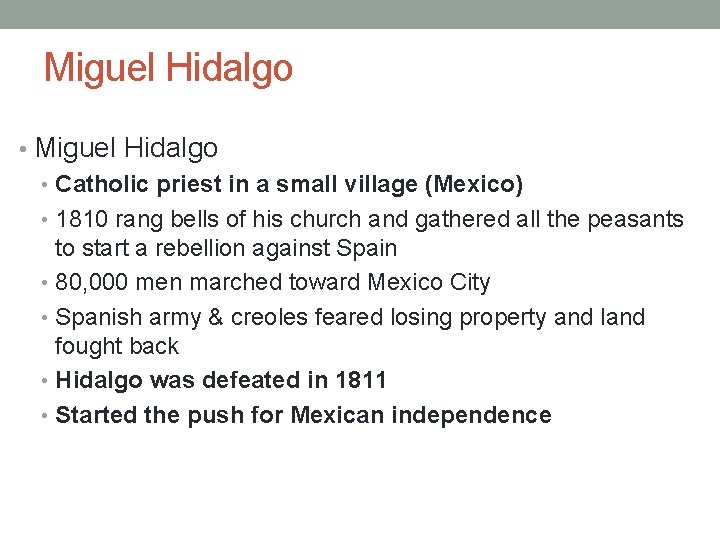 Miguel Hidalgo

• Miguel Hidalgo
  • Catholic priest in a small village (Mexico)
  • 1810 rang bells of his church and gathered all the peasants to start a rebellion against Spain
  • 80,000 men marched toward Mexico City
  • Spanish army & creoles feared losing property and land fought back
  • Hidalgo was defeated in 1811
  • Started the push for Mexican independence